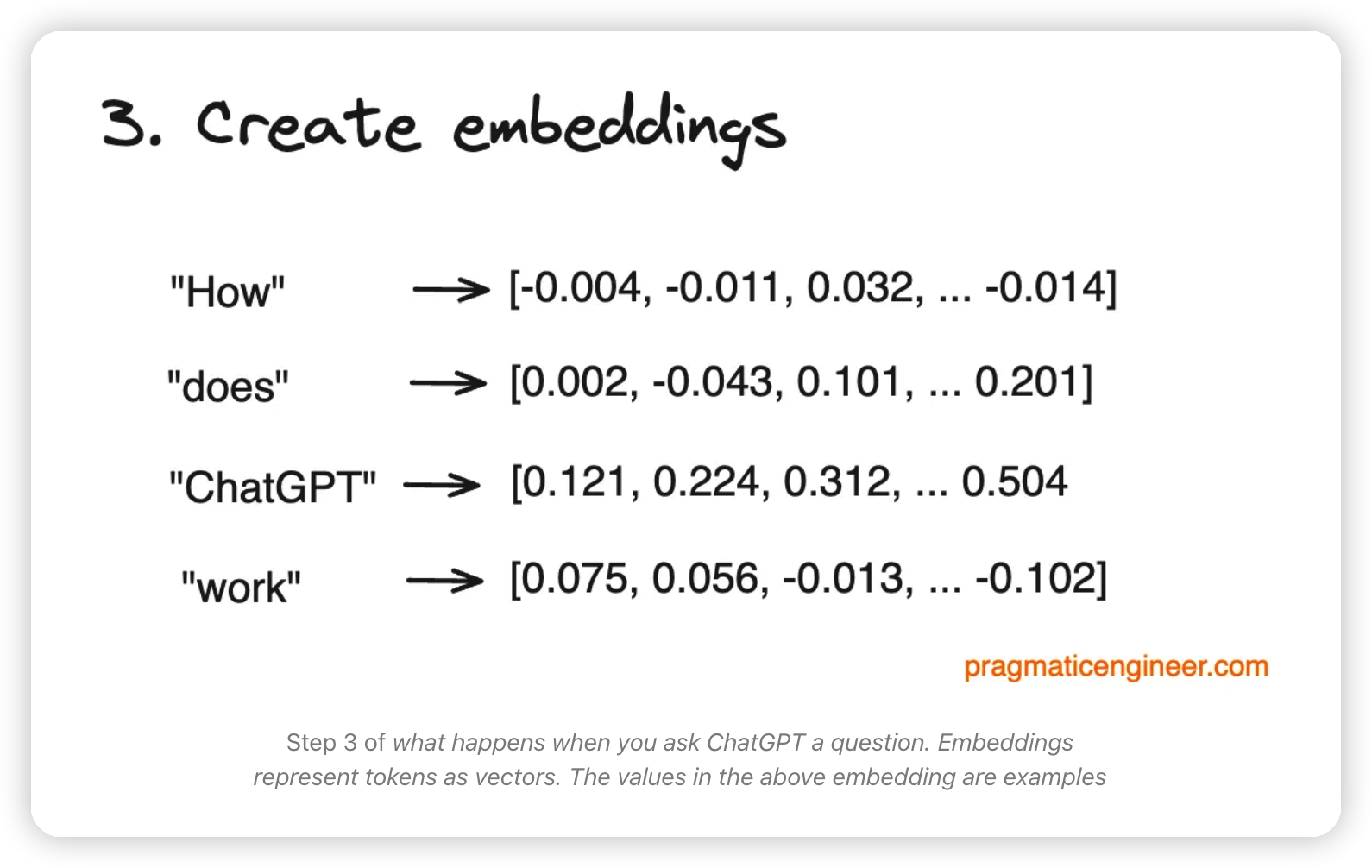 3. Create embeddings

"How" → [-0.004, -0.011, 0.032, ... -0.014]

"does" → [0.002, -0.043, 0.101, ... 0.201]

"ChatGPT" → [0.121, 0.224, 0.312, ... 0.504

"work" → [0.075, 0.056, -0.013, ... -0.102]

pragmaticengineer.com

Step 3 of what happens when you ask ChatGPT a question. Embeddings represent tokens as vectors. The values in the above embedding are examples